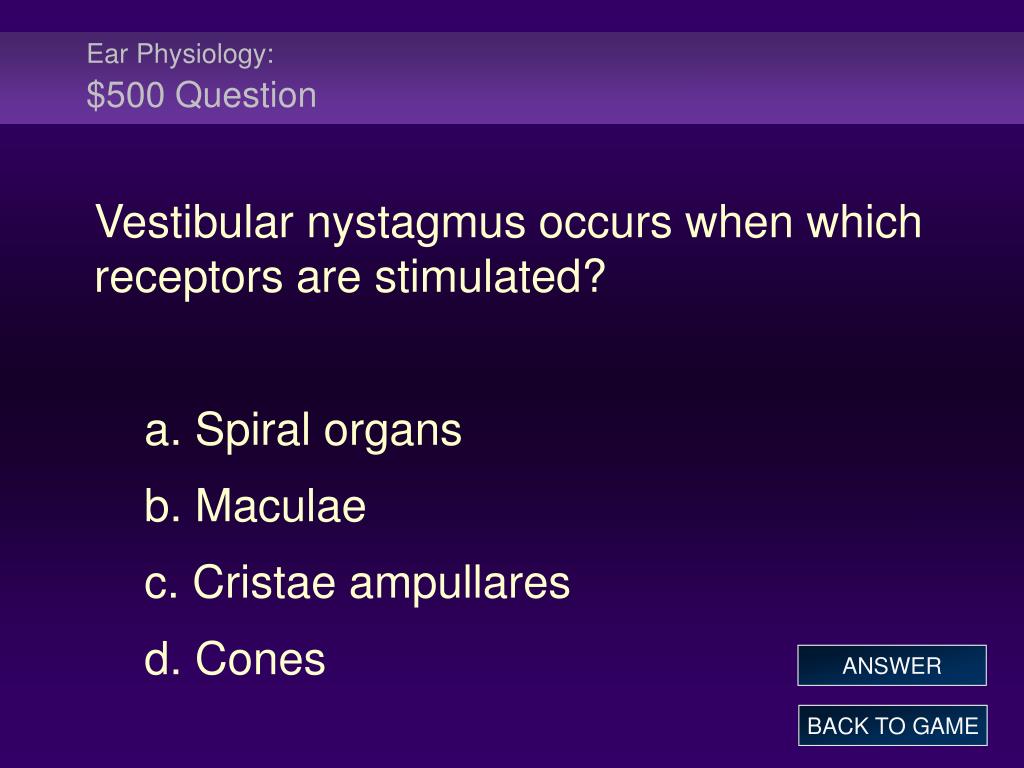 Ear Physiology:
\$500 Question

Vestibular nystagmus occurs when which receptors are stimulated?

a. Spiral organs

b. Maculae

c. Cristae ampullares

d. Cones

ANSWER

BACK TO GAME